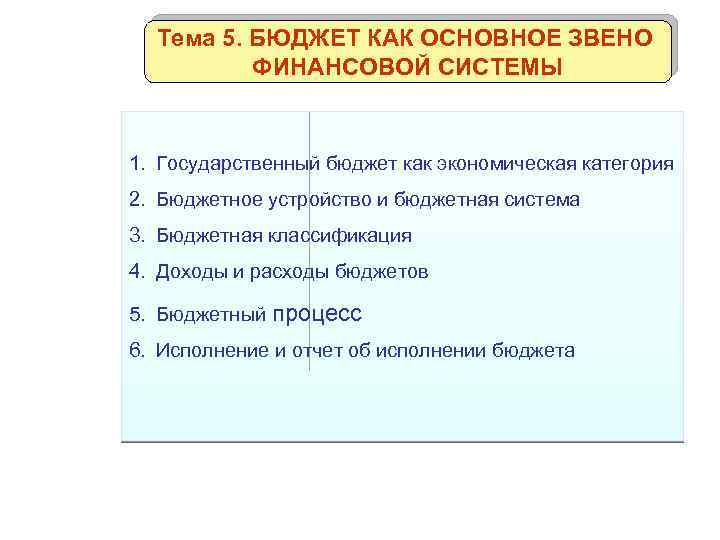 Тема 5. БЮДЖЕТ КАК ОСНОВНОЕ ЗВЕНО ФИНАНСОВОЙ СИСТЕМЫ

1. Государственный бюджет как экономическая категория
2. Бюджетное устройство и бюджетная система
3. Бюджетная классификация
4. Доходы и расходы бюджетов
5. Бюджетный процесс
6. Исполнение и отчет об исполнении бюджета